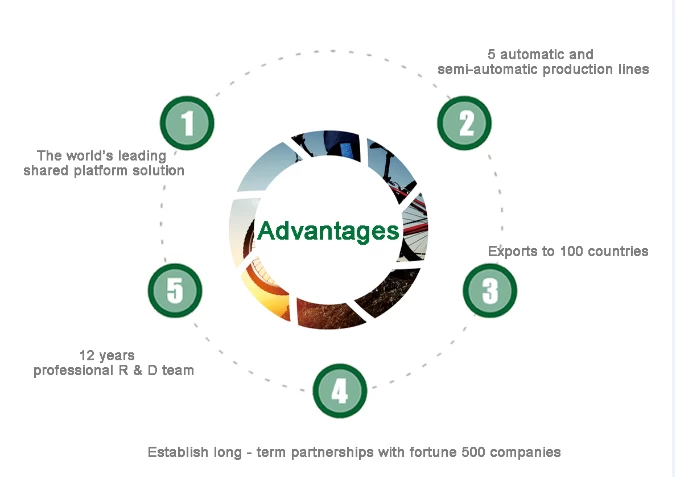 Advantages

1
The world's leading shared platform solution

2
5 automatic and semi-automatic production lines

3
Exports to 100 countries

4
Establish long - term partnerships with fortune 500 companies

5
12 years professional R & D team